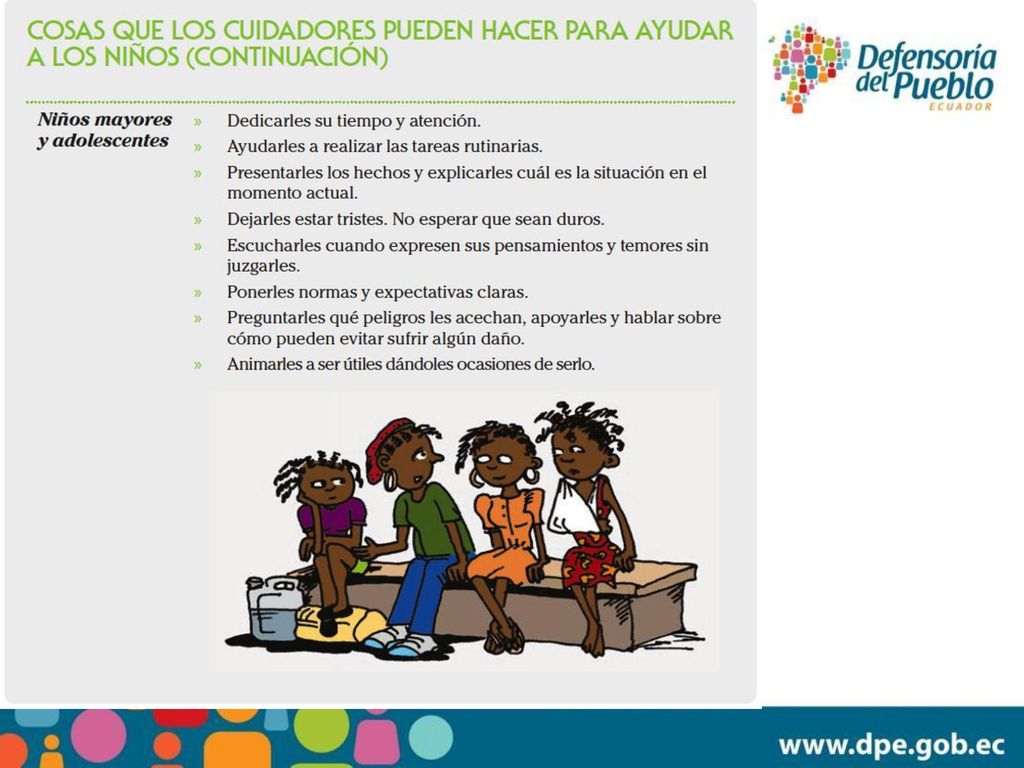 COSAS QUE LOS CUIDADORES PUEDEN HACER PARA AYUDAR A LOS NIÑOS (CONTINUACIÓN)

Defensoría del Pueblo
ECUADOR

Niños mayores y adolescentes

» Dedicarles su tiempo y atención.
» Ayudarles a realizar las tareas rutinarias.
» Presentarles los hechos y explicarles cuál es la situación en el momento actual.
» Dejarles estar tristes. No esperar que sean duros.
» Escucharles cuando expresen sus pensamientos y temores sin juzgarles.
» Ponerles normas y expectativas claras.
» Preguntarles qué peligros les acechan, apoyarles y hablar sobre cómo pueden evitar sufrir algún daño.
» Animarles a ser útiles dándoles ocasiones de serlo.

www.dpe.gob.ec